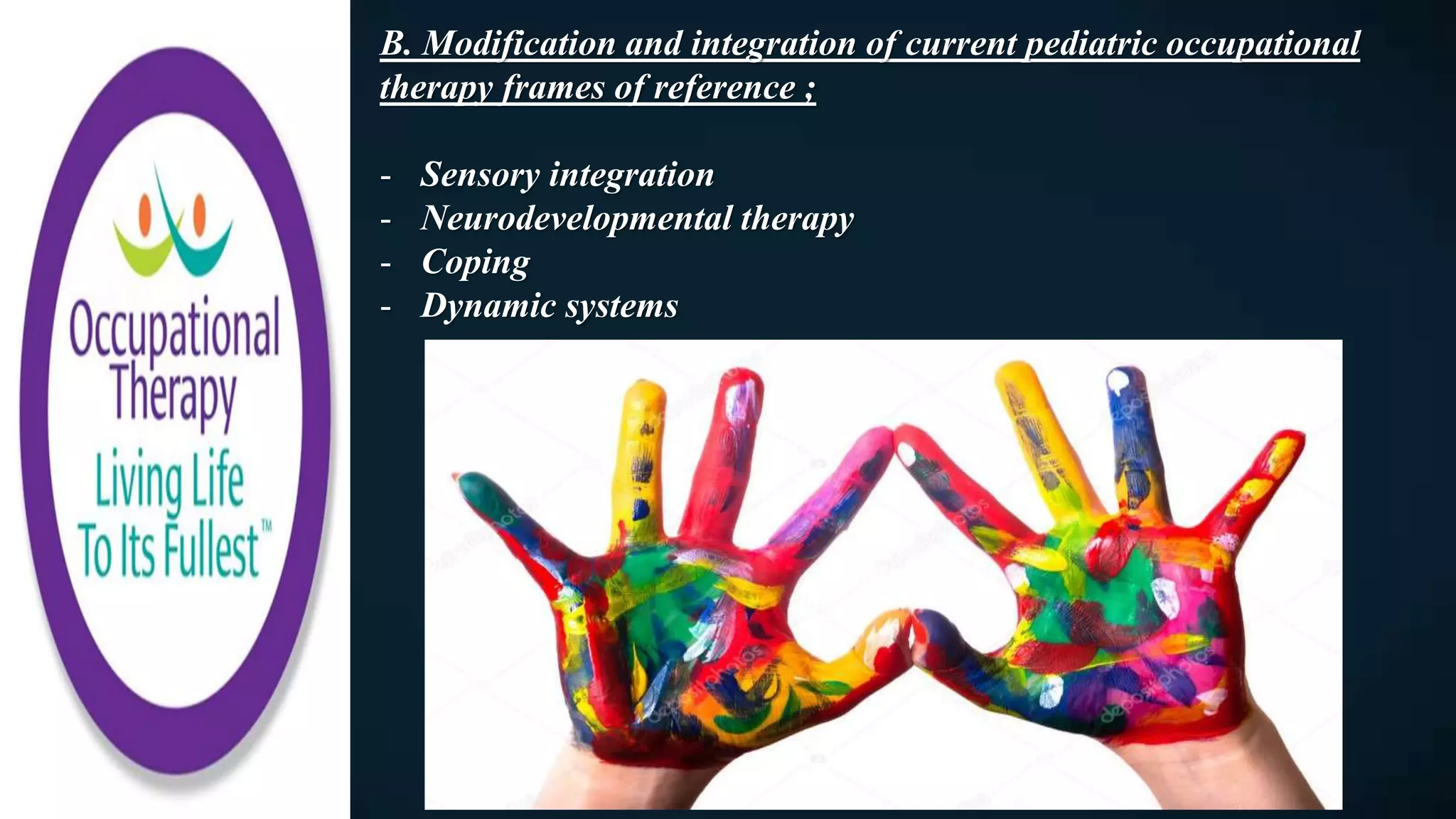 Occupational Therapy

Living Life To Its Fullest™

B. Modification and integration of current pediatric occupational therapy frames of reference ;

- Sensory integration
- Neurodevelopmental therapy
- Coping
- Dynamic systems

depositphotos